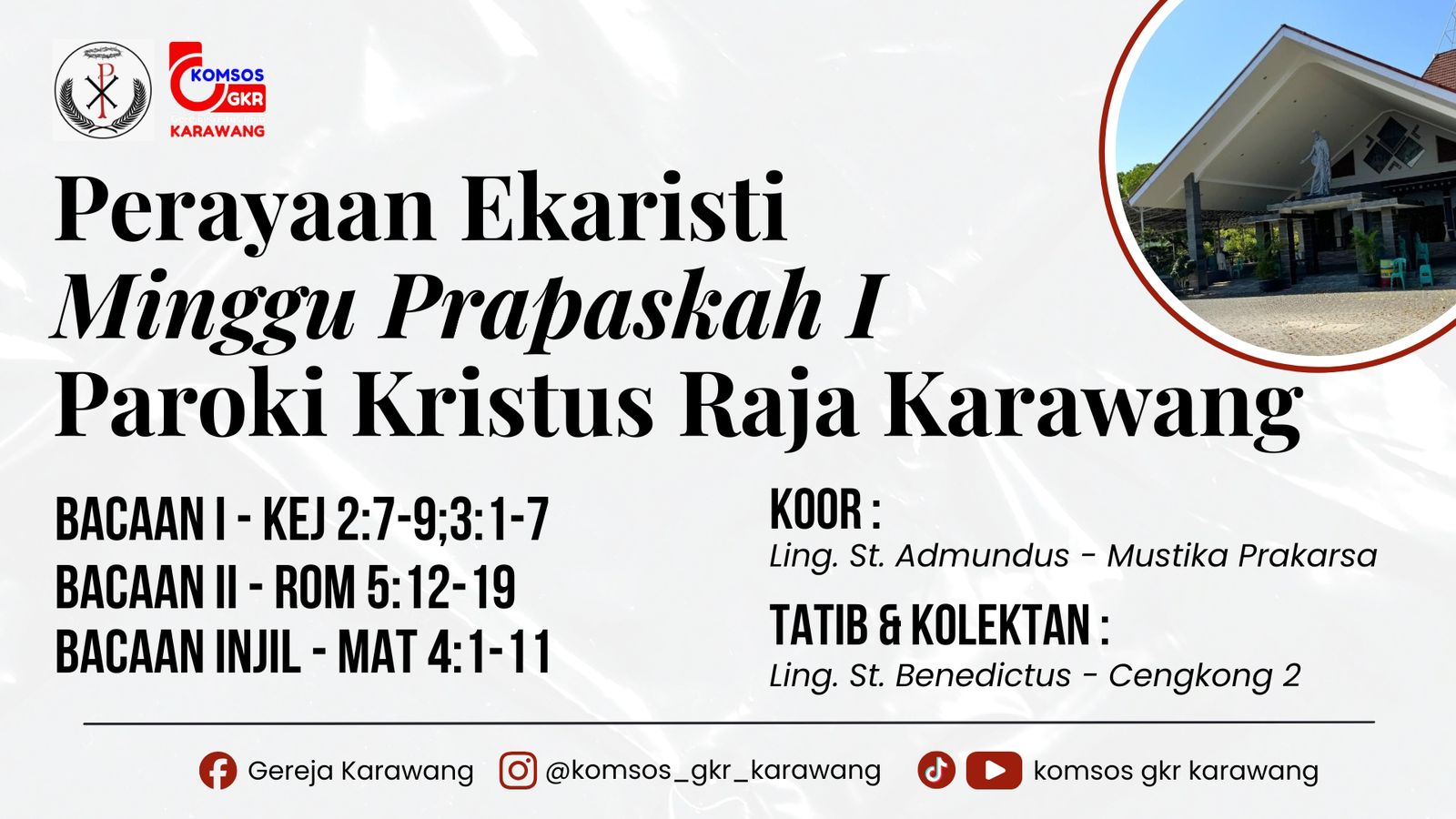 KOMSOS GKR KARAWANG

Perayaan Ekaristi
Minggu Prapaskah I
Paroki Kristus Raja Karawang

BACAAN I - KEJ 2:7-9;3:1-7
BACAAN II - ROM 5:12-19
BACAAN INJIL - MAT 4:1-11

KOOR :
Ling. St. Admundus - Mustika Prakarsa

TATIB & KOLEKTAN :
Ling. St. Benedictus - Cengkong 2

Gereja Karawang @komsos_gkr_karawang komsos gkr karawang